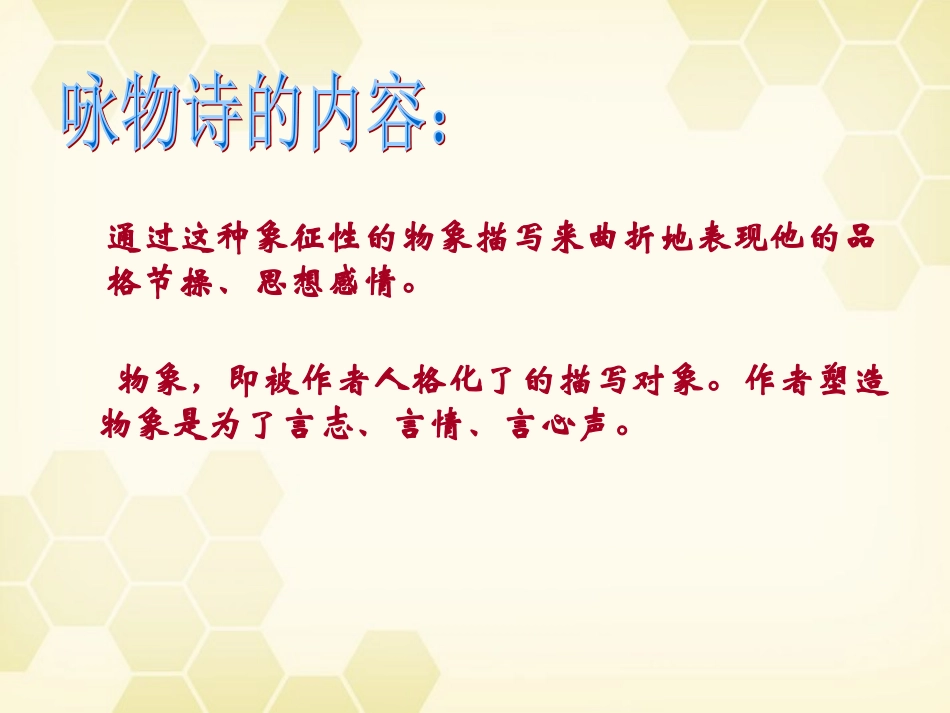 咏物诗的内容:

通过这种象征性的物象描写来曲折地表现他的品格节操、思想感情。

物象，即被作者人格化了的描写对象。作者塑造物象是为了言志、言情、言心声。